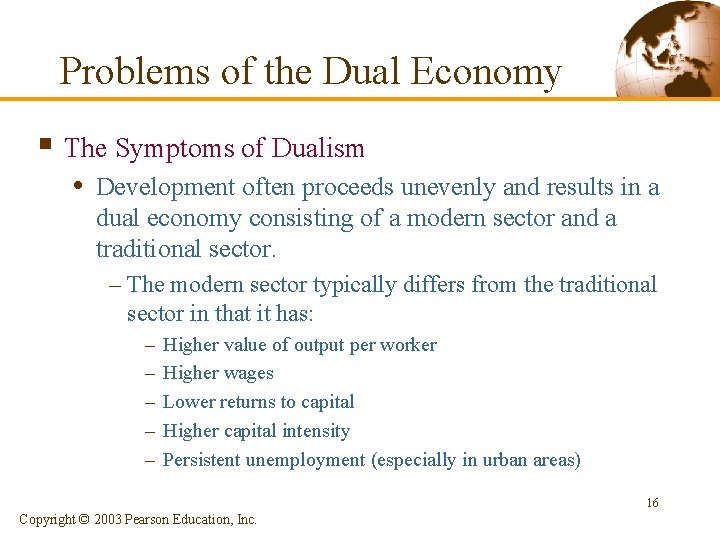 Problems of the Dual Economy

▪ The Symptoms of Dualism

• Development often proceeds unevenly and results in a dual economy consisting of a modern sector and a traditional sector.

– The modern sector typically differs from the traditional sector in that it has:

– Higher value of output per worker

– Higher wages

– Lower returns to capital

– Higher capital intensity

– Persistent unemployment (especially in urban areas)

16

Copyright © 2003 Pearson Education, Inc.